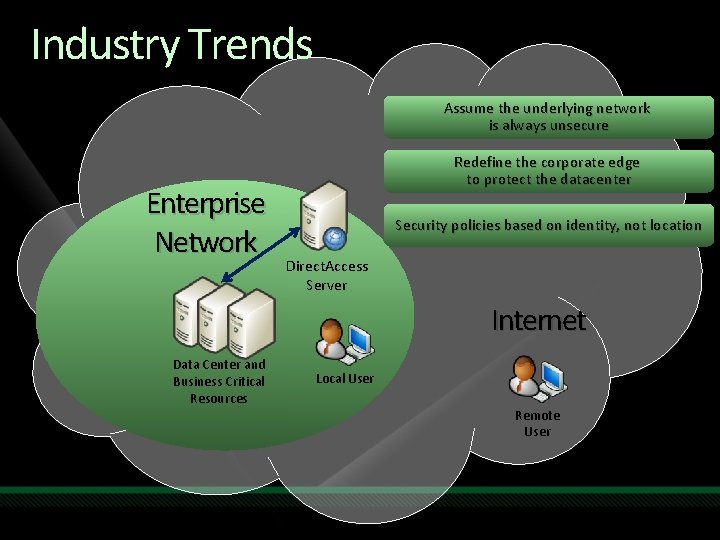 Industry Trends

Assume the underlying network is always unsecure

Redefine the corporate edge to protect the datacenter

Security policies based on identity, not location

Enterprise Network

DirectAccess Server

Data Center and Business Critical Resources

Local User

Internet

Remote User